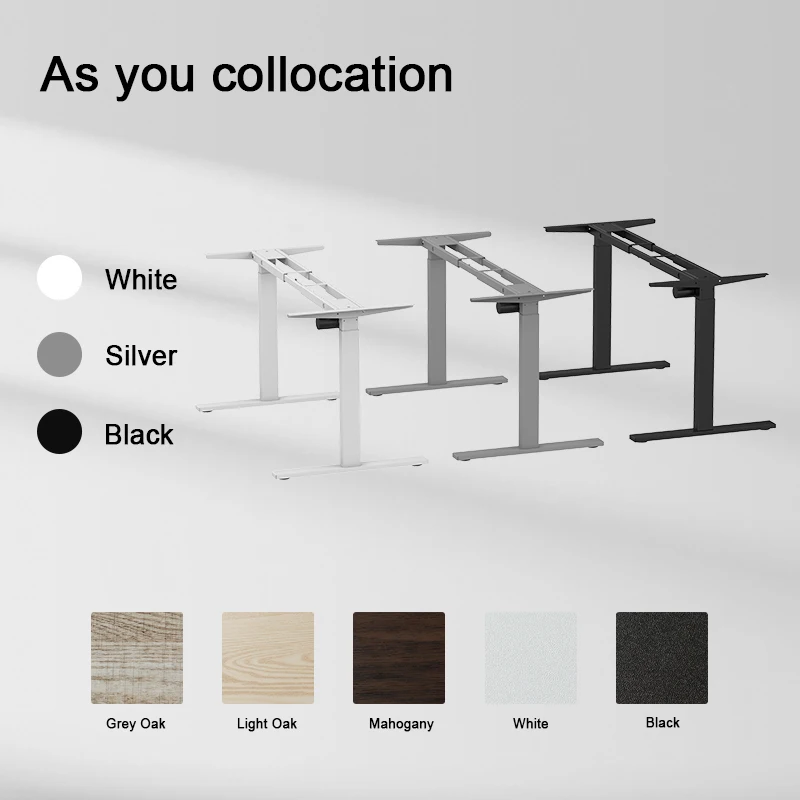 As you collocation

White

Silver

Black

Grey Oak

Light Oak

Mahogany

White

Black